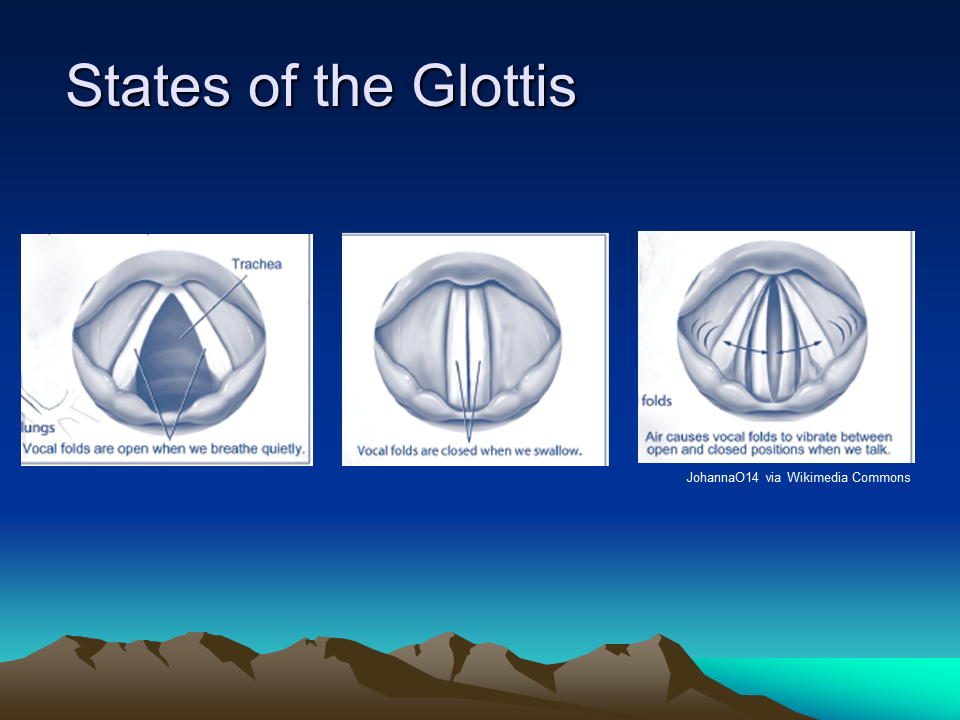 States of the Glottis

Trachea

lungs
Vocal folds are open when we breathe quietly.

Vocal folds are closed when we swallow.

folds
Air causes vocal folds to vibrate between open and closed positions when we talk.

JohannaO14 via Wikimedia Commons